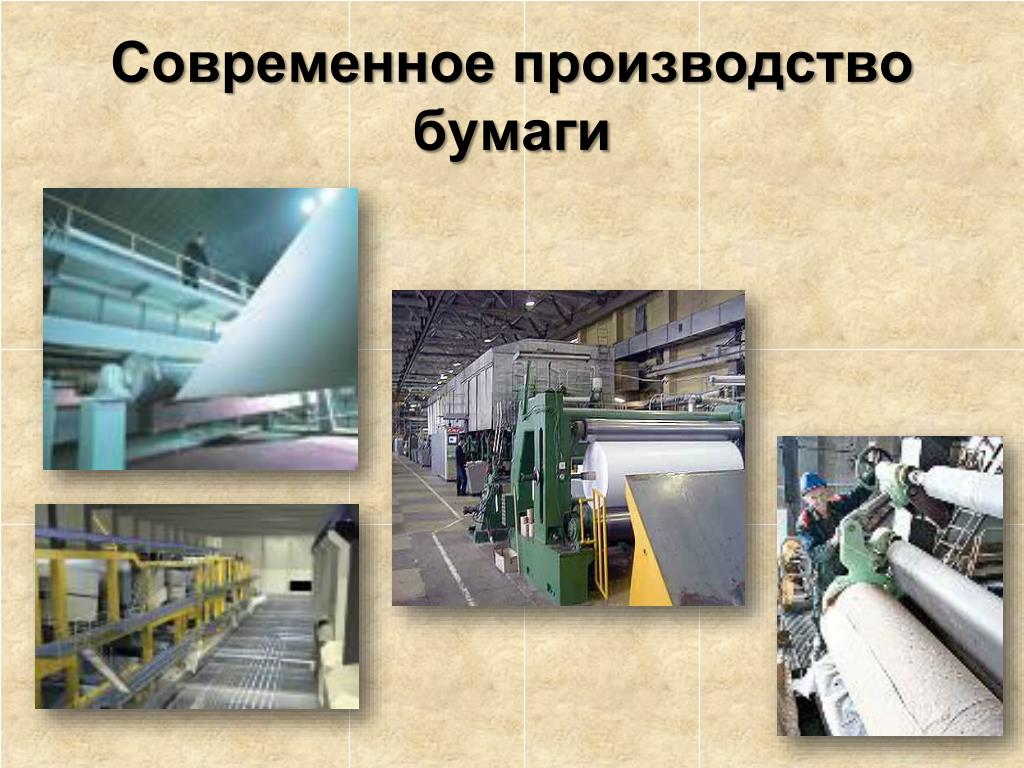 Современное производство бумаги